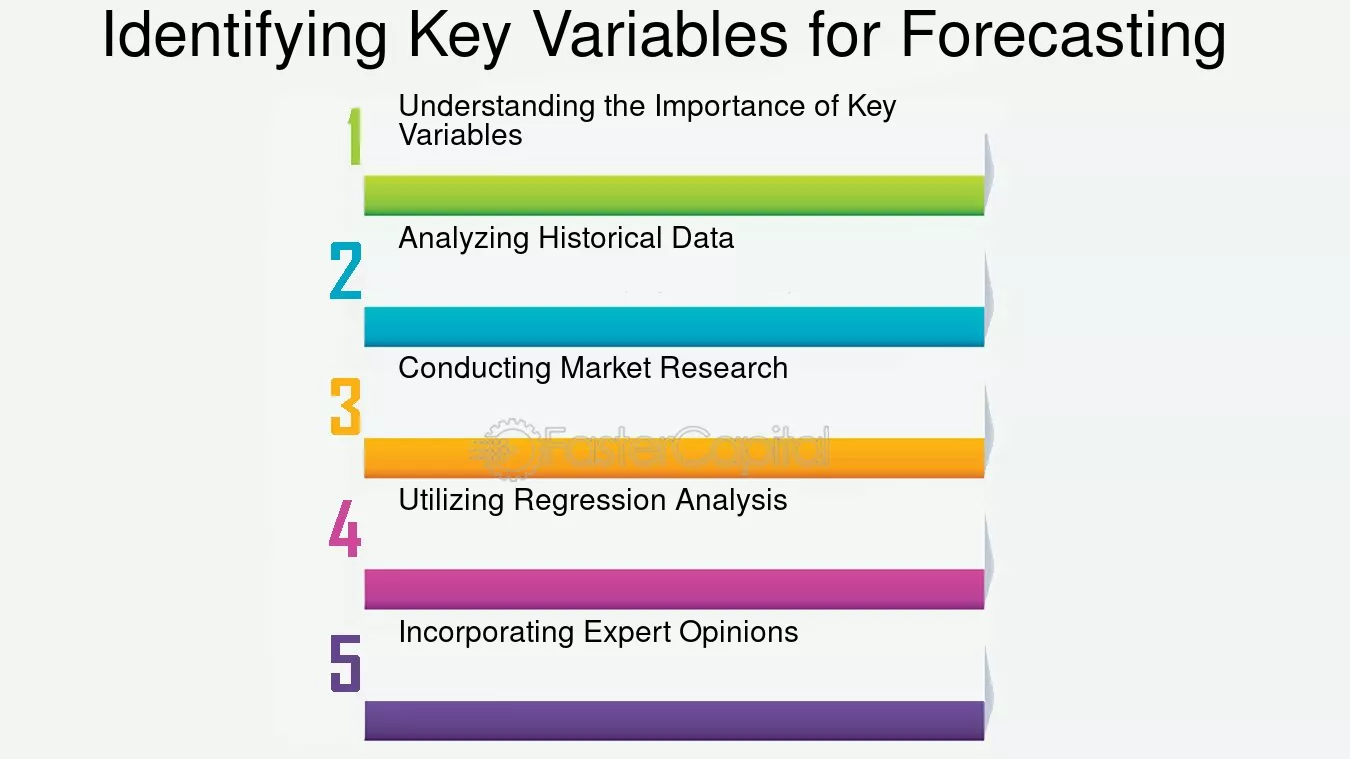 Identifying Key Variables for Forecasting

1 Understanding the Importance of Key Variables

2 Analyzing Historical Data

3 Conducting Market Research

FasterCapital

4 Utilizing Regression Analysis

5 Incorporating Expert Opinions